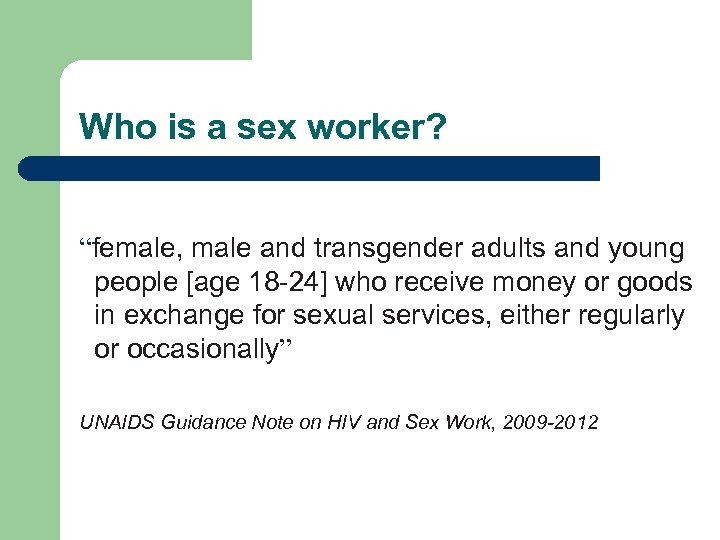 Who is a sex worker?

“female, male and transgender adults and young people [age 18-24] who receive money or goods in exchange for sexual services, either regularly or occasionally”

UNAIDS Guidance Note on HIV and Sex Work, 2009-2012